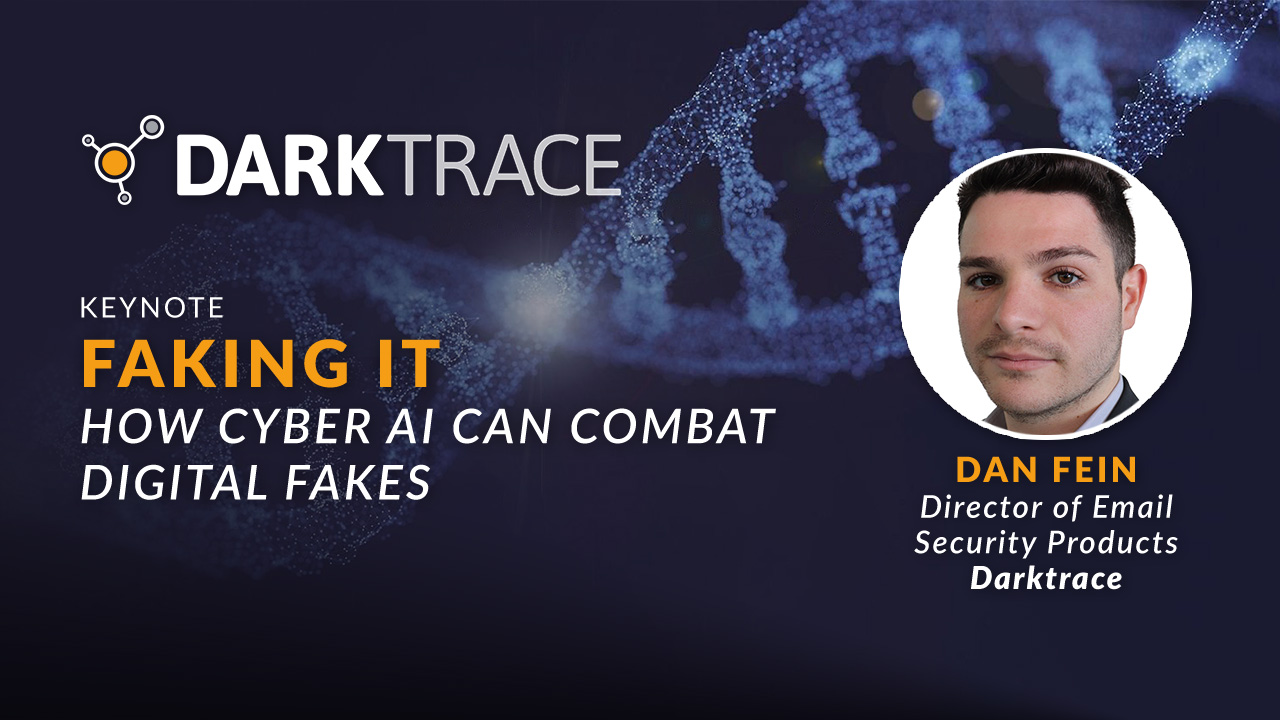 DARKTRACE

KEYNOTE
FAKING IT
HOW CYBER AI CAN COMBAT DIGITAL FAKES

DAN FEIN
Director of Email Security Products
Darktrace